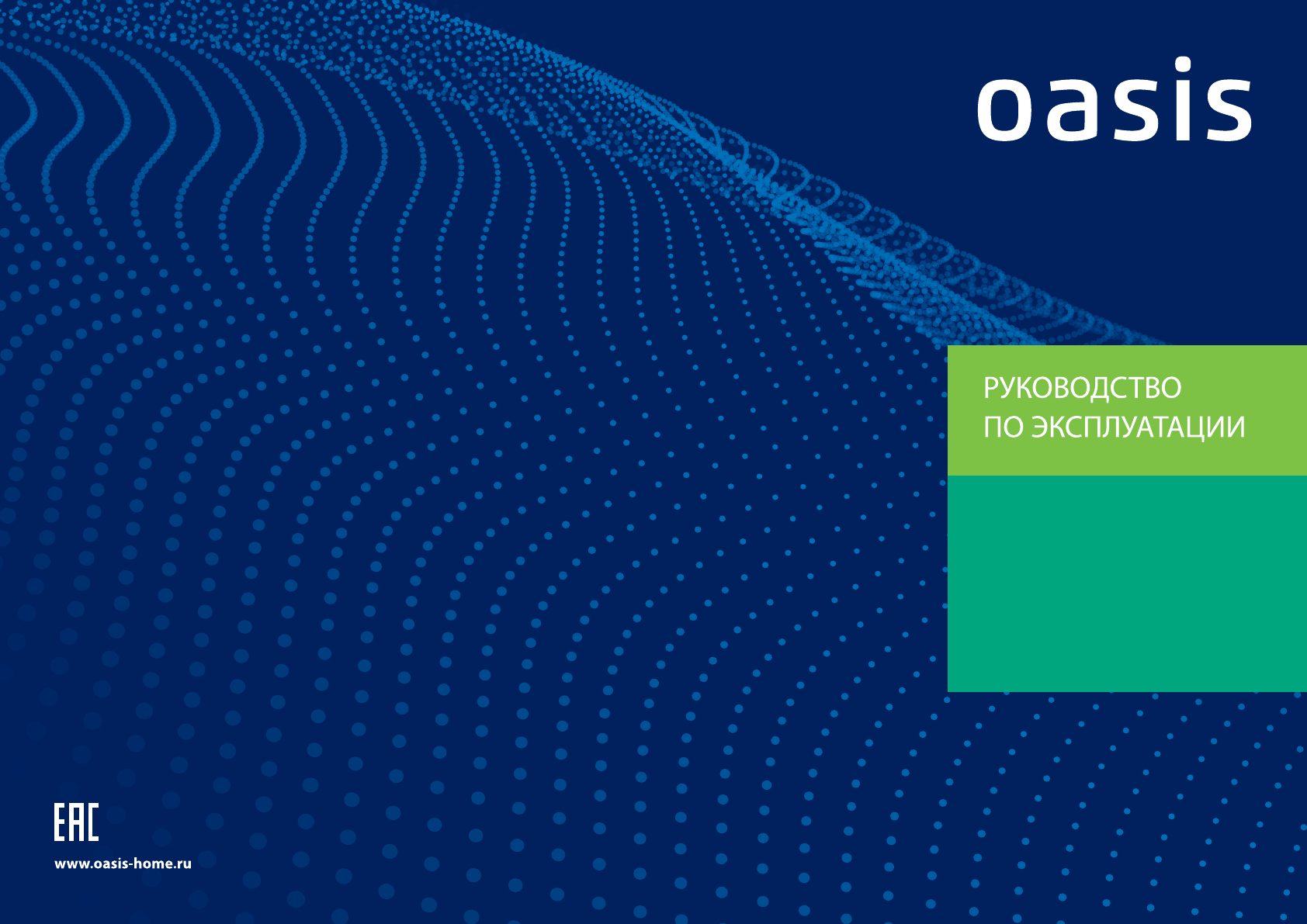 oasis

РУКОВОДСТВО ПО ЭКСПЛУАТАЦИИ

EAC

www.oasis-home.ru